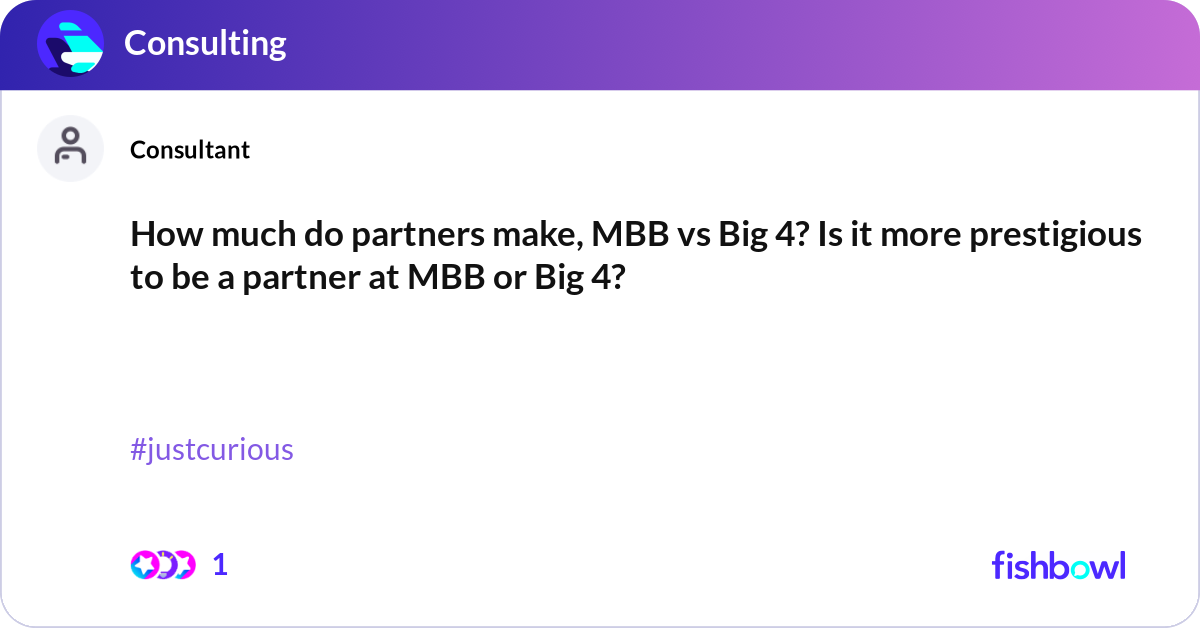 Consulting

Consultant

How much do partners make, MBB vs Big 4? Is it more prestigious to be a partner at MBB or Big 4?

#justcurious

1

fishbowl